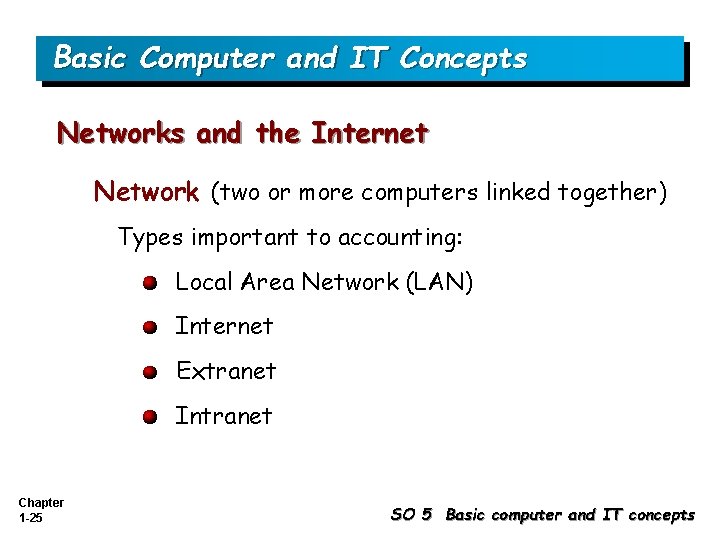 Basic Computer and IT Concepts

Networks and the Internet

Network (two or more computers linked together)

Types important to accounting:

Local Area Network (LAN)

Internet

Extranet

Intranet

Chapter
1-25

SO 5 Basic computer and IT concepts